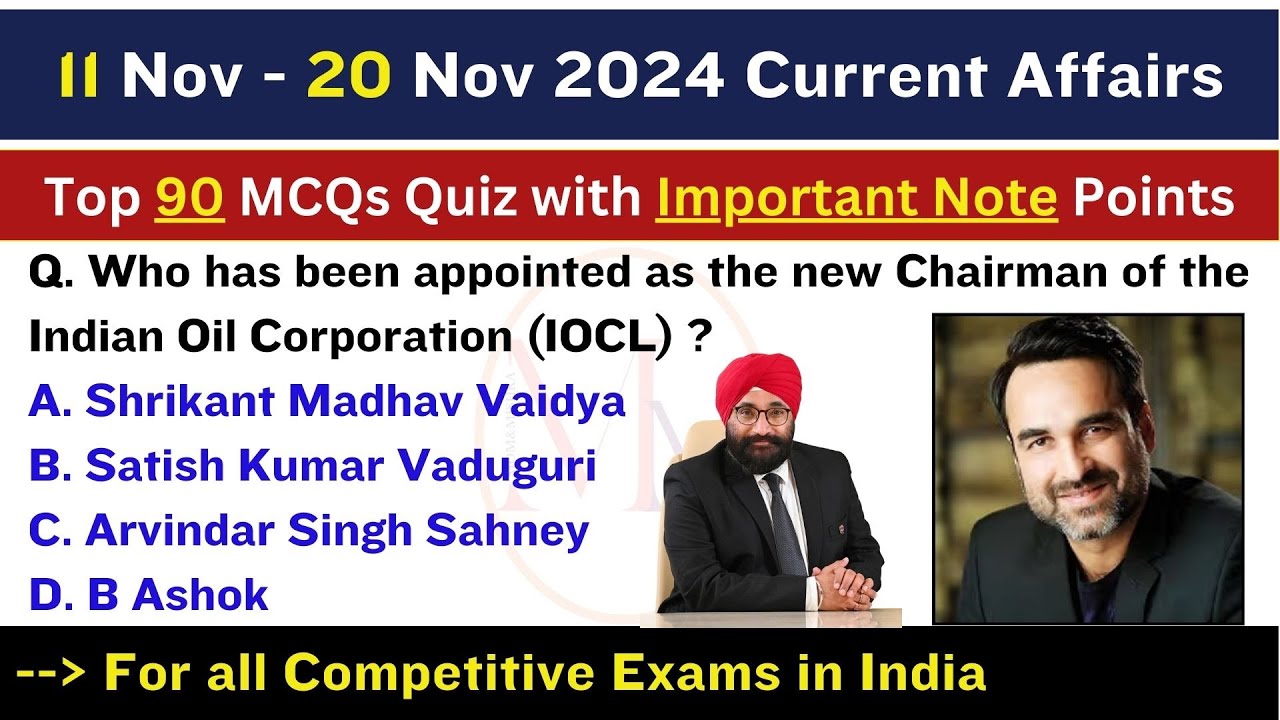 11 Nov - 20 Nov 2024 Current Affairs

Top 90 MCQs Quiz with Important Note Points

Q. Who has been appointed as the new Chairman of the Indian Oil Corporation (IOCL) ?

A. Shrikant Madhav Vaidya

B. Satish Kumar Vaduguri

C. Arvindar Singh Sahney

D. B Ashok

--> For all Competitive Exams in India